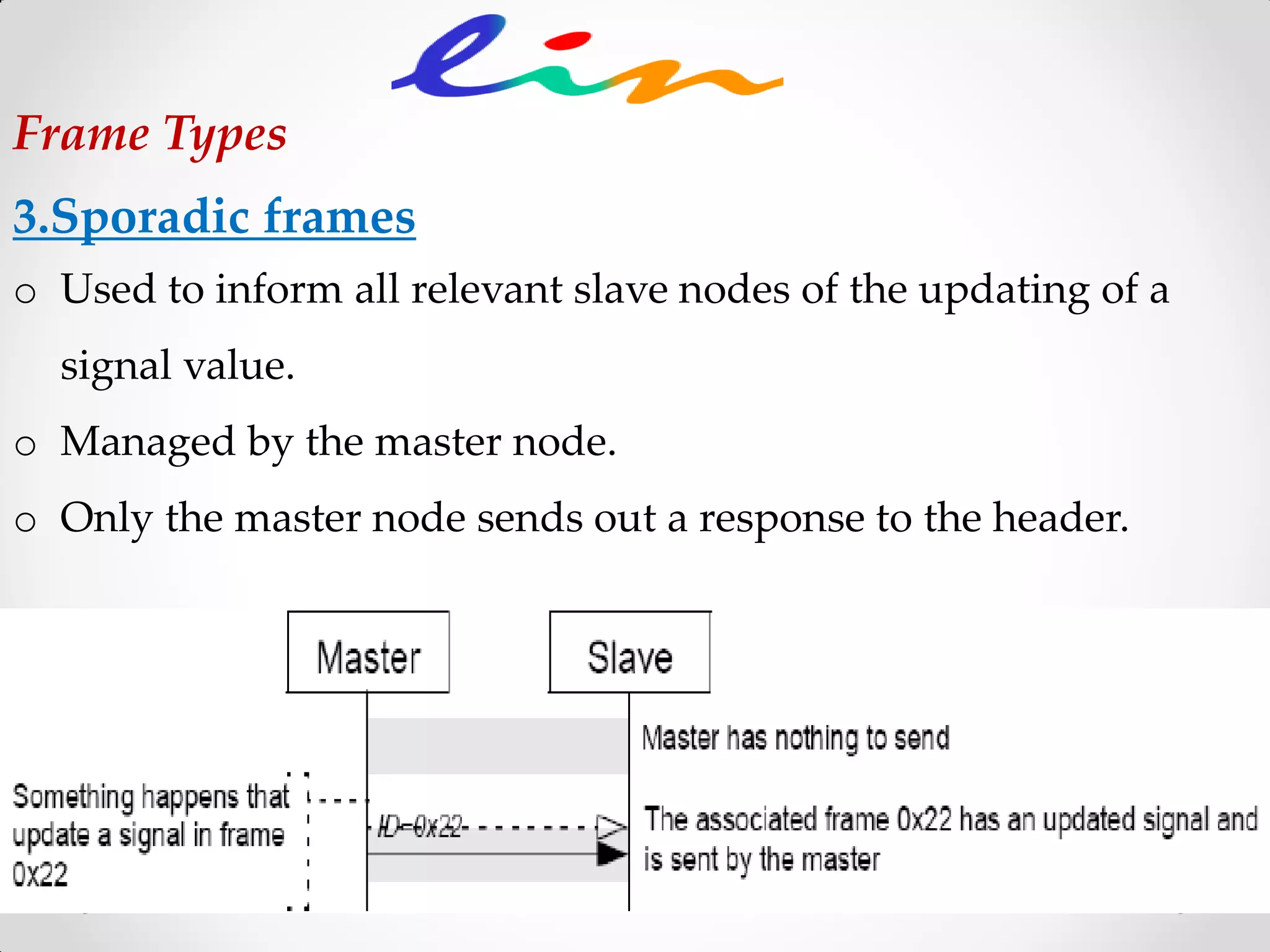 lin

Frame Types

3.Sporadic frames

o Used to inform all relevant slave nodes of the updating of a signal value.

o Managed by the master node.

o Only the master node sends out a response to the header.

Master

Slave

Master has nothing to send

Something happens that update a signal in frame 0x22

ID=0x22

The associated frame 0x22 has an updated signal and is sent by the master